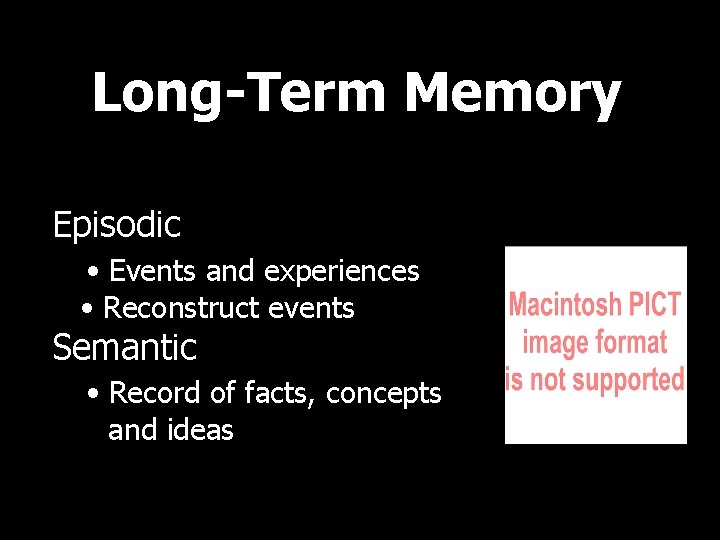 Long-Term Memory

Episodic

• Events and experiences
• Reconstruct events

Semantic

• Record of facts, concepts and ideas

Macintosh PICT image format is not supported